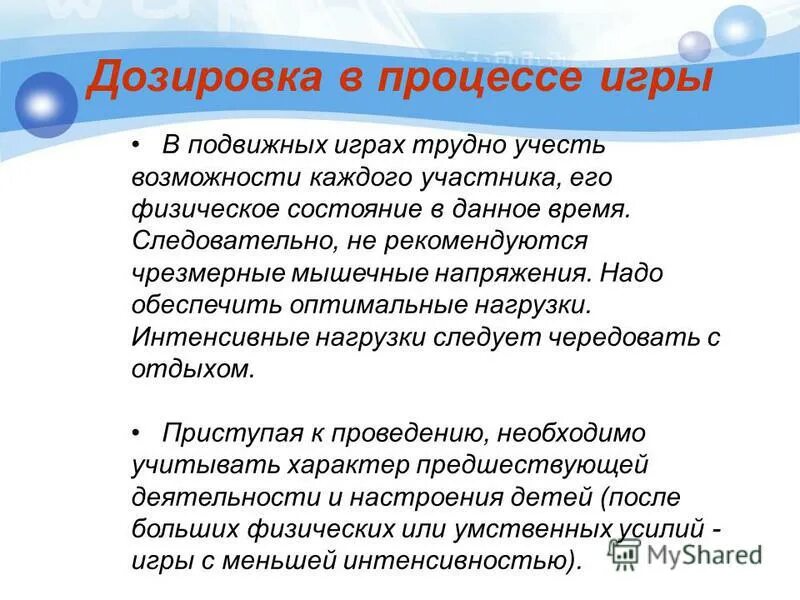 Дозировка в процессе игры

• В подвижных играх трудно учесть возможности каждого участника, его физическое состояние в данное время. Следовательно, не рекомендуются чрезмерные мышечные напряжения. Надо обеспечить оптимальные нагрузки. Интенсивные нагрузки следует чередовать с отдыхом.

• Приступая к проведению, необходимо учитывать характер предшествующей деятельности и настроения детей (после больших физических или умственных усилий - игры с меньшей интенсивностью).

MyShared